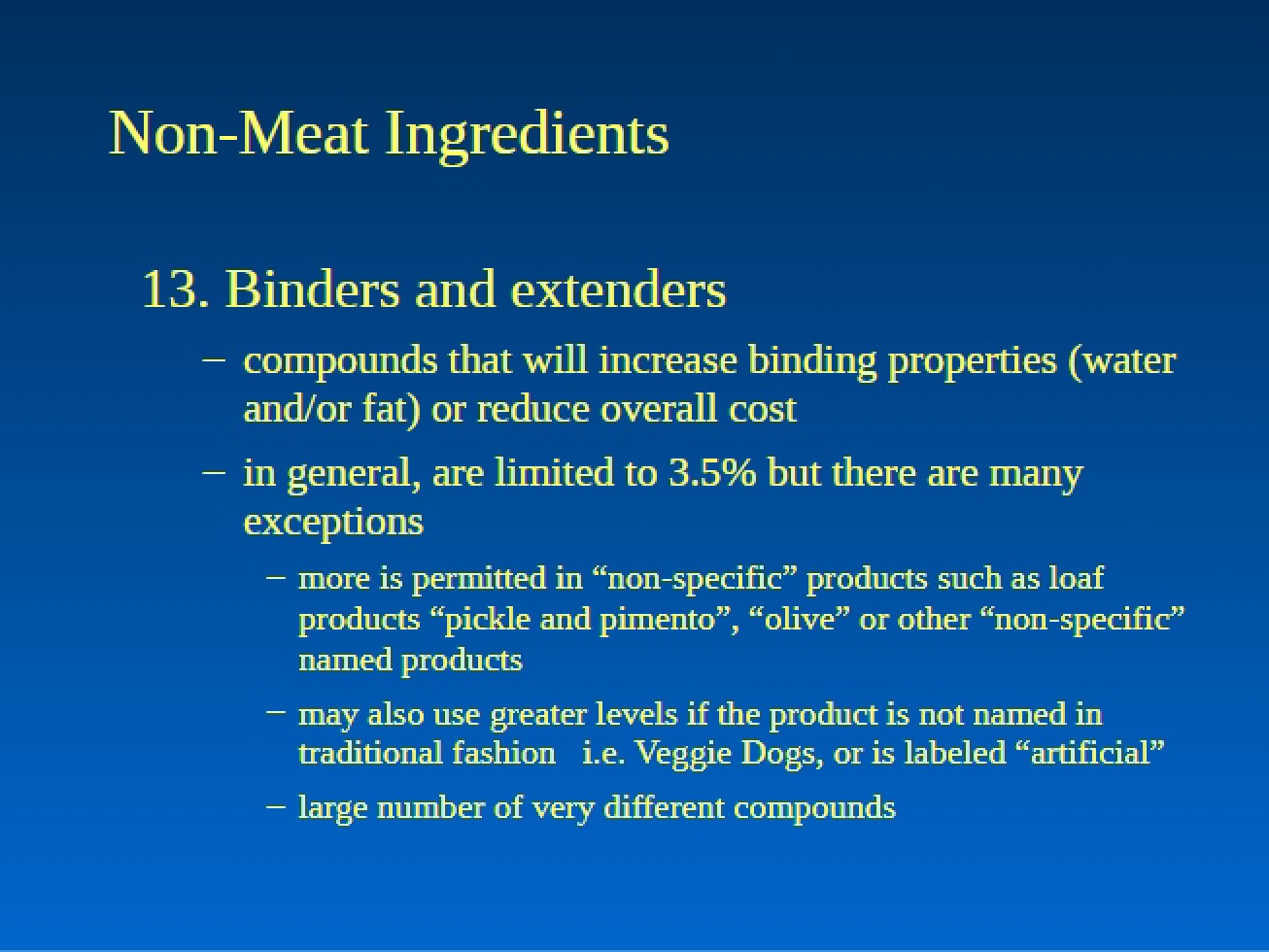 Non-Meat Ingredients

13. Binders and extenders

- compounds that will increase binding properties (water and/or fat) or reduce overall cost

- in general, are limited to 3.5% but there are many exceptions

- more is permitted in "non-specific" products such as loaf products "pickle and pimento", "olive" or other "non-specific" named products

- may also use greater levels if the product is not named in traditional fashion i.e. Veggie Dogs, or is labeled "artificial"

- large number of very different compounds